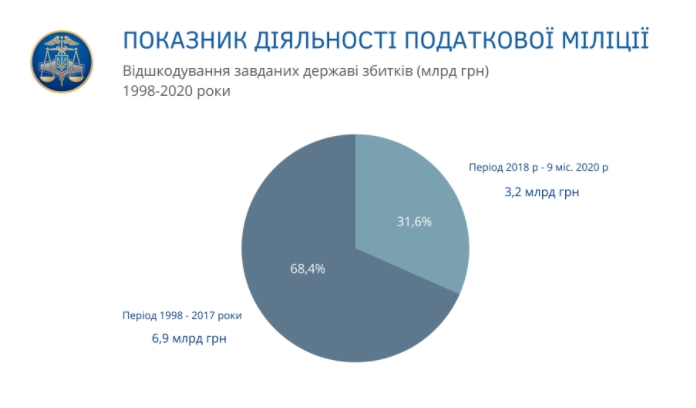 ПОКАЗНИК ДІЯЛЬНОСТІ ПОДАТКОВОЇ МІЛІЦІЇ

Відшкодування завданих державі збитків (млрд грн)
1998-2020 роки

Період 2018 р - 9 міс. 2020 р
3,2 млрд грн

31,6%

68,4%

Період 1998 - 2017 роки
6,9 млрд грн